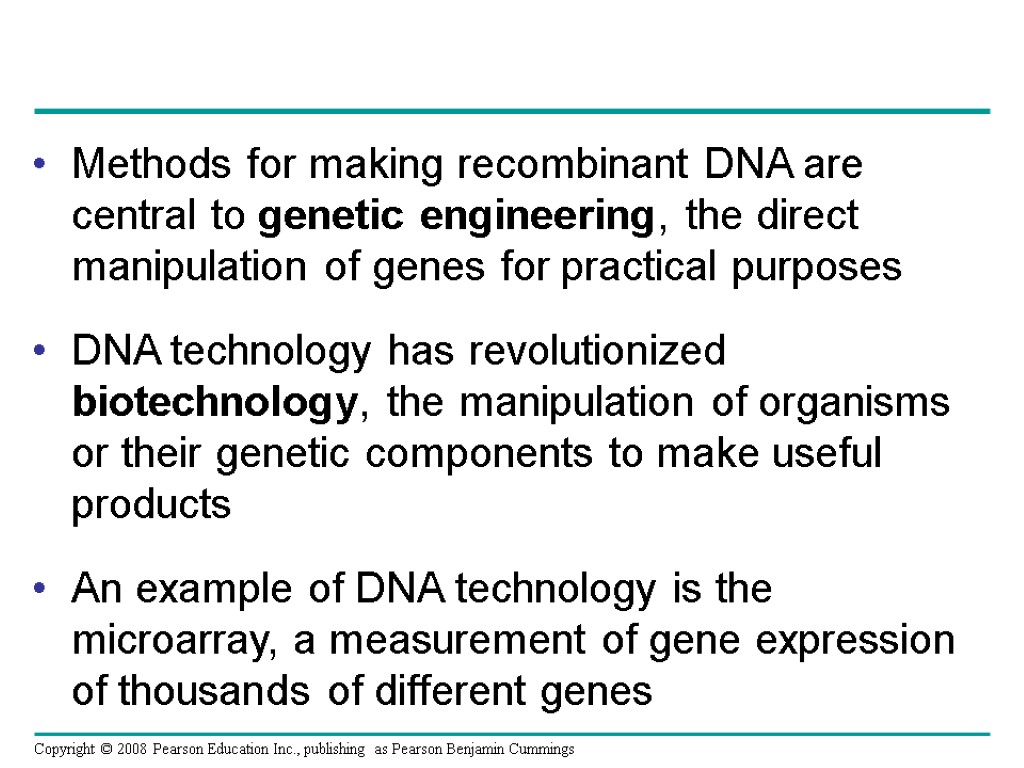 • Methods for making recombinant DNA are central to genetic engineering, the direct manipulation of genes for practical purposes

• DNA technology has revolutionized biotechnology, the manipulation of organisms or their genetic components to make useful products

• An example of DNA technology is the microarray, a measurement of gene expression of thousands of different genes

Copyright © 2008 Pearson Education Inc., publishing as Pearson Benjamin Cummings